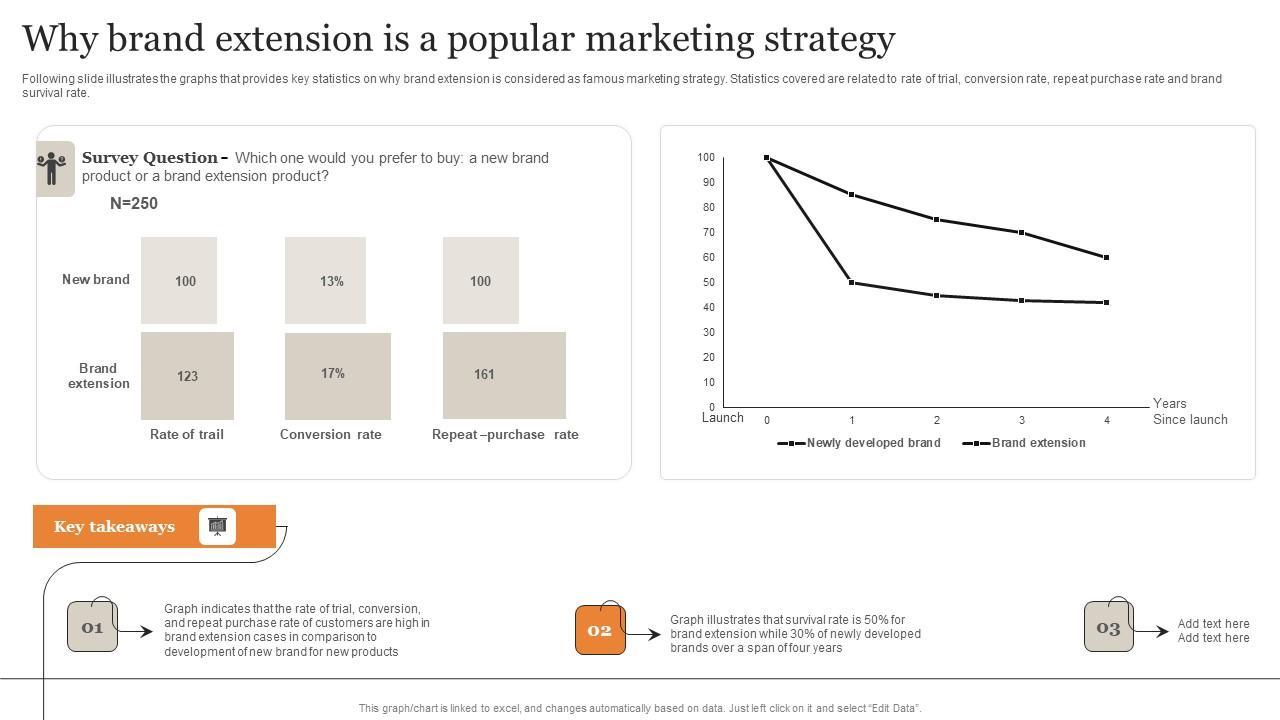 Why brand extension is a popular marketing strategy

Following slide illustrates the graphs that provides key statistics on why brand extension is considered as famous marketing strategy. Statistics covered are related to rate of trial, conversion rate, repeat purchase rate and brand survival rate.

Survey Question – Which one would you prefer to buy: a new brand product or a brand extension product?

N=250

| | Rate of trail | Conversion rate | Repeat –purchase rate |
|---|---|---|---|
| New brand | 100 | 13% | 100 |
| Brand extension | 123 | 17% | 161 |

100
90
80
70
60
50
40
30
20
10
0
Launch 0 1 2 3 4 Years Since launch

Newly developed brand Brand extension

Key takeaways

01
Graph indicates that the rate of trial, conversion, and repeat purchase rate of customers are high in brand extension cases in comparison to development of new brand for new products

02
Graph illustrates that survival rate is 50% for brand extension while 30% of newly developed brands over a span of four years

03
Add text here
Add text here

This graph/chart is linked to excel, and changes automatically based on data. Just left click on it and select "Edit Data".